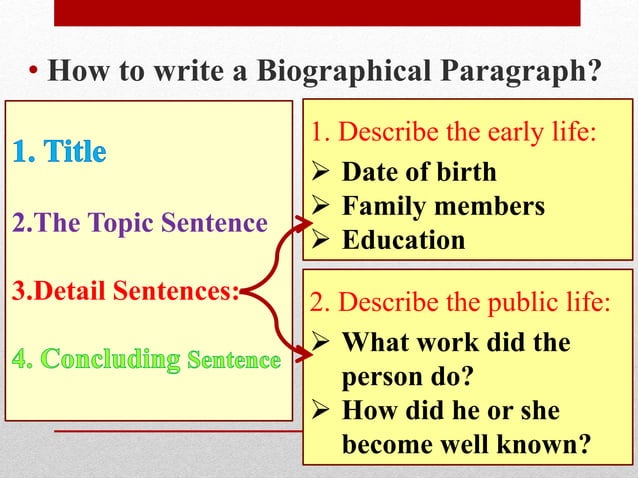 • How to write a Biographical Paragraph?

1. Title

2.The Topic Sentence

3.Detail Sentences:

4. Concluding Sentence

1. Describe the early life:
➢ Date of birth
➢ Family members
➢ Education

2. Describe the public life:
➢ What work did the person do?
➢ How did he or she become well known?